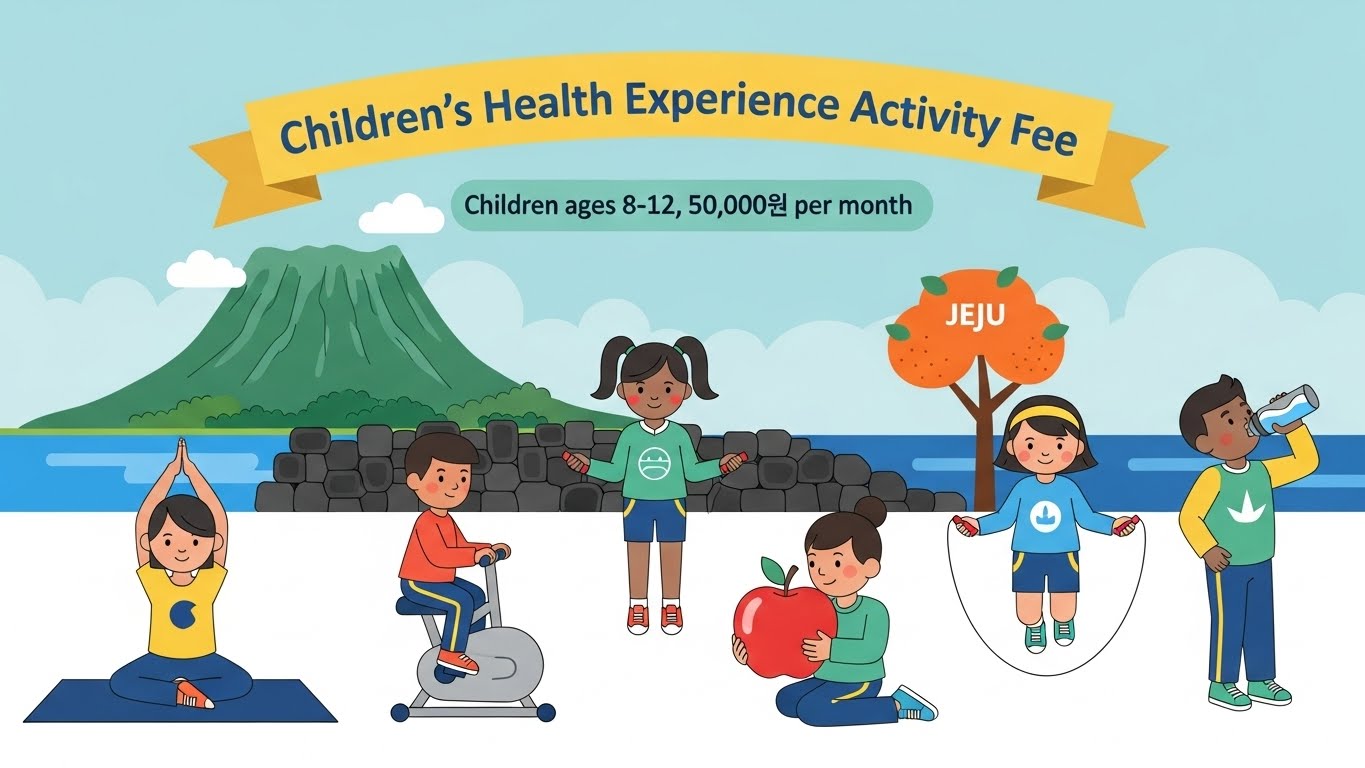 Children's Health Experience Activity Fee

Children ages 8-12, 50,000원 per month

JEJU